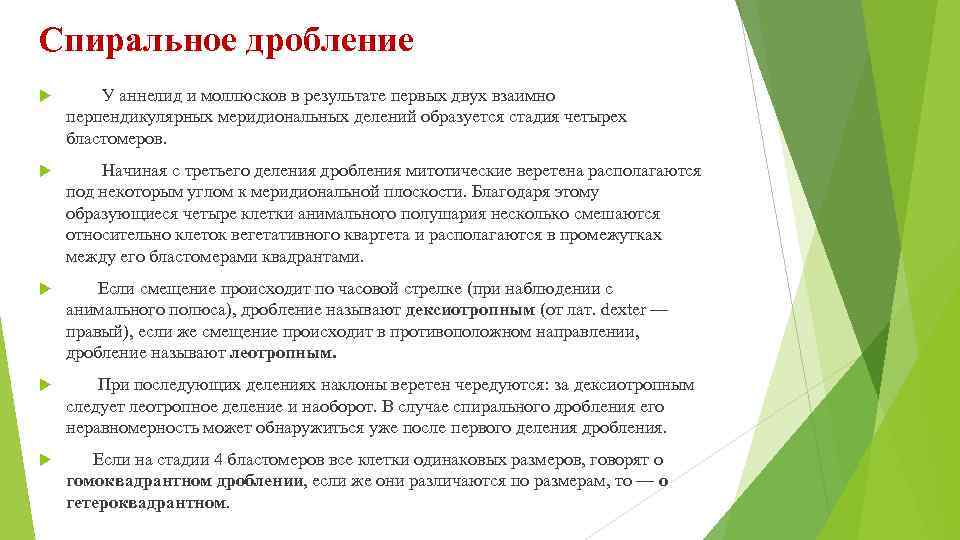 Спиральное дробление

У аннелид и моллюсков в результате первых двух взаимно перпендикулярных меридиональных делений образуется стадия четырех бластомеров.

Начиная с третьего деления дробления митотические веретена располагаются под некоторым углом к меридиональной плоскости. Благодаря этому образующиеся четыре клетки анимального полушария несколько смешаются относительно клеток вегетативного квартета и располагаются в промежутках между его бластомерами квадрантами.

Если смещение происходит по часовой стрелке (при наблюдении с анимального полюса), дробление называют дексиотропным (от лат. dexter — правый), если же смещение происходит в противоположном направлении, дробление называют леотропным.

При последующих делениях наклоны веретен чередуются: за дексиотропным следует леотропное деление и наоборот. В случае спирального дробления его неравномерность может обнаружиться уже после первого деления дробления.

Если на стадии 4 бластомеров все клетки одинаковых размеров, говорят о гомоквадрантном дроблении, если же они различаются по размерам, то — о гетероквадрантном.